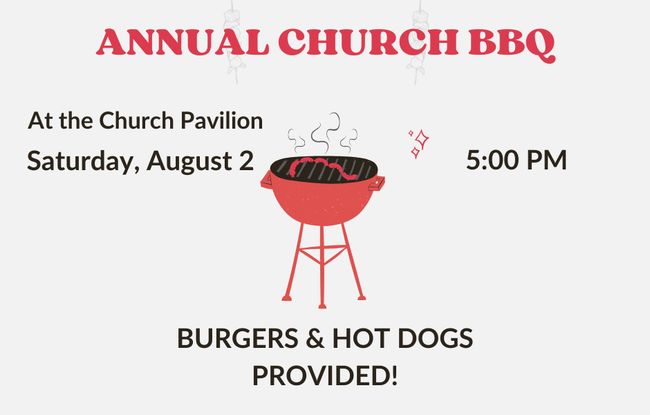 ANNUAL CHURCH BBQ

At the Church Pavilion

Saturday, August 2

5:00 PM

BURGERS & HOT DOGS PROVIDED!